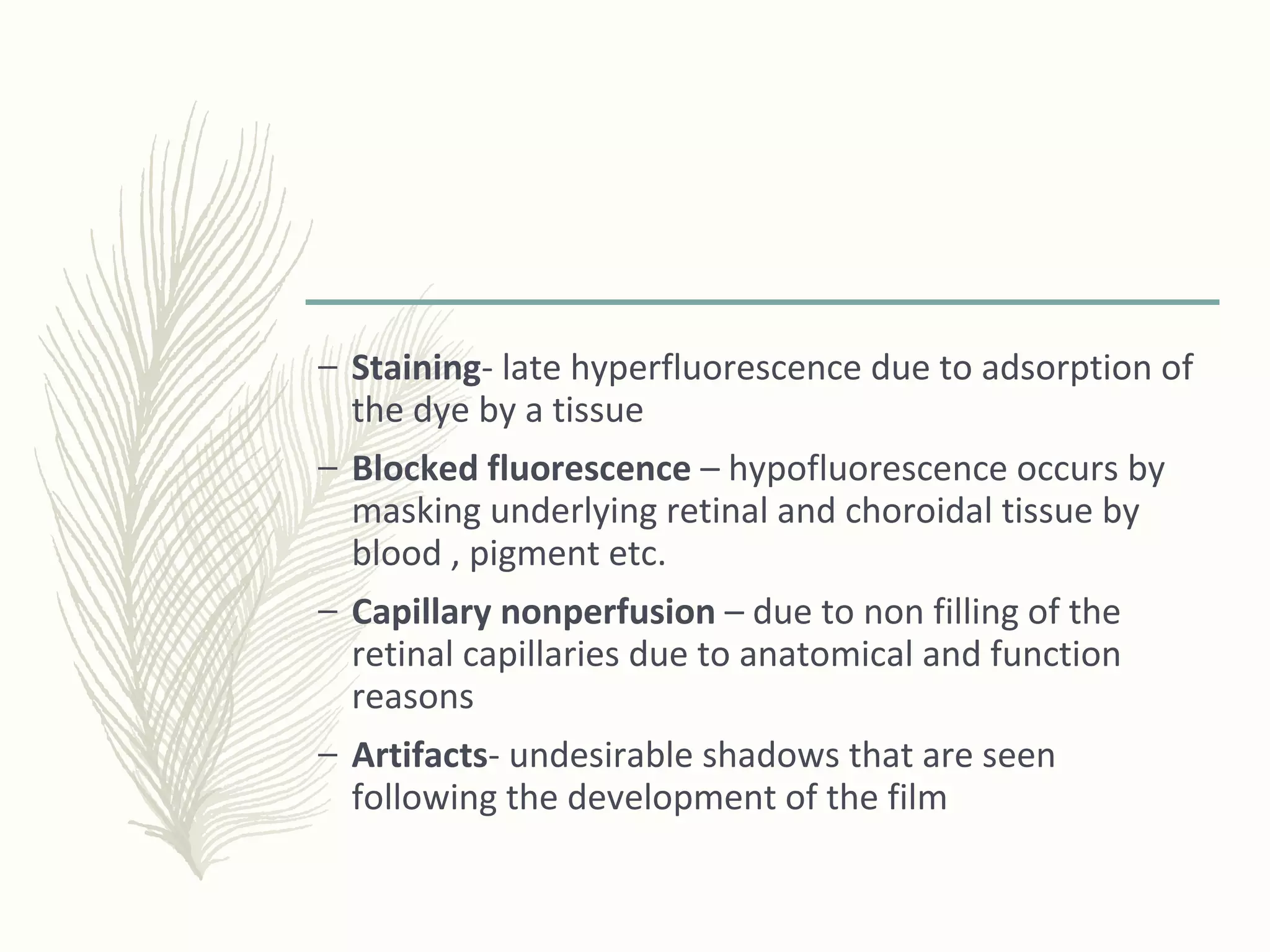 – Staining- late hyperfluorescence due to adsorption of the dye by a tissue

– Blocked fluorescence – hypofluorescence occurs by masking underlying retinal and choroidal tissue by blood , pigment etc.

– Capillary nonperfusion – due to non filling of the retinal capillaries due to anatomical and function reasons

– Artifacts- undesirable shadows that are seen following the development of the film